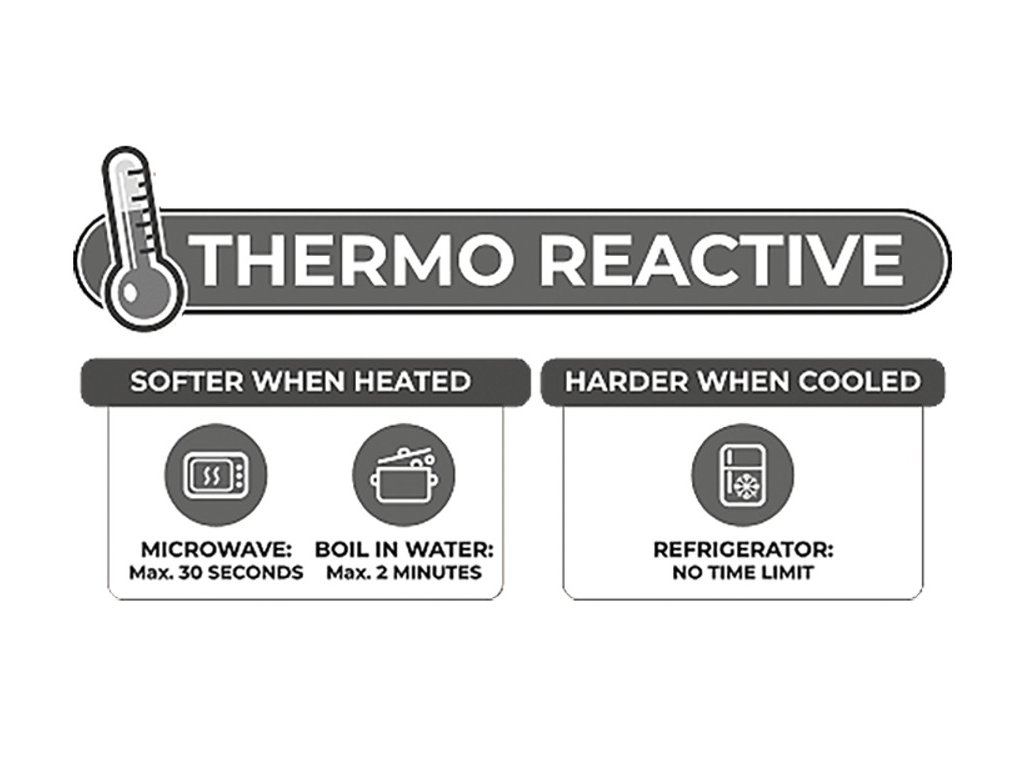 THERMO REACTIVE

SOFTER WHEN HEATED

MICROWAVE:
Max. 30 SECONDS

BOIL IN WATER:
Max. 2 MINUTES

HARDER WHEN COOLED

REFRIGERATOR:
NO TIME LIMIT